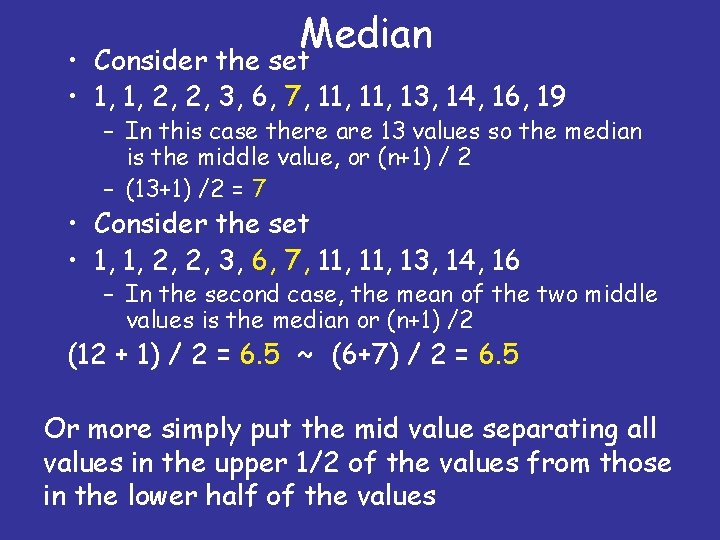 Median

• Consider the set
• 1, 1, 2, 2, 3, 6, 7, 11, 11, 13, 14, 16, 19
  – In this case there are 13 values so the median is the middle value, or (n+1) / 2
  – (13+1) /2 = 7
• Consider the set
• 1, 1, 2, 2, 3, 6, 7, 11, 11, 13, 14, 16
  – In the second case, the mean of the two middle values is the median or (n+1) /2

(12 + 1) / 2 = 6.5 ~ (6+7) / 2 = 6.5

Or more simply put the mid value separating all values in the upper 1/2 of the values from those in the lower half of the values